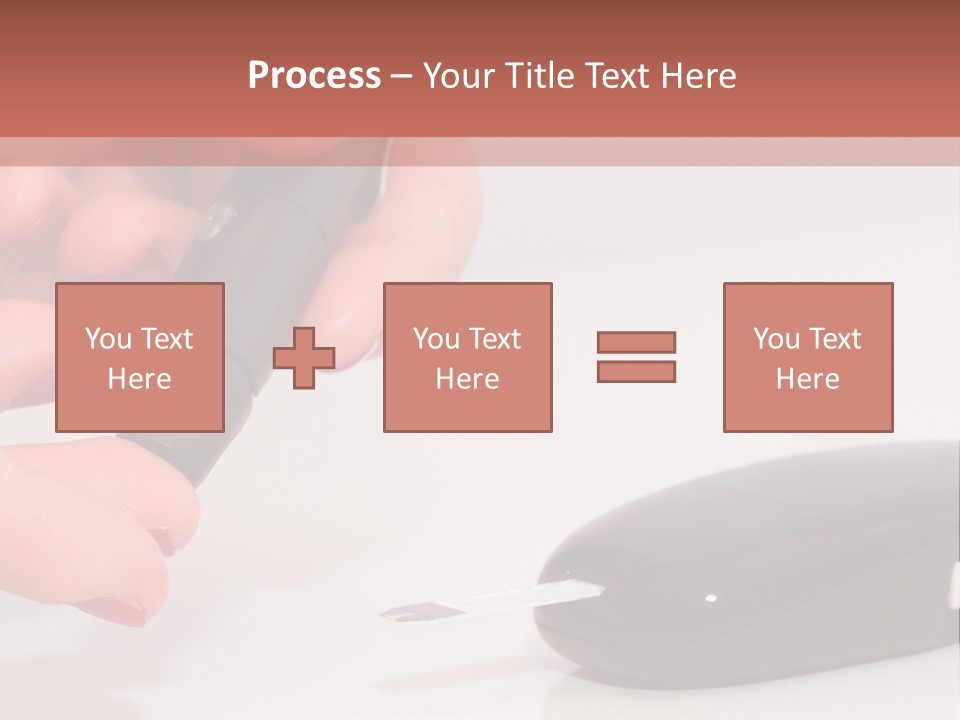 Process – Your Title Text Here

You Text Here

You Text Here

You Text Here